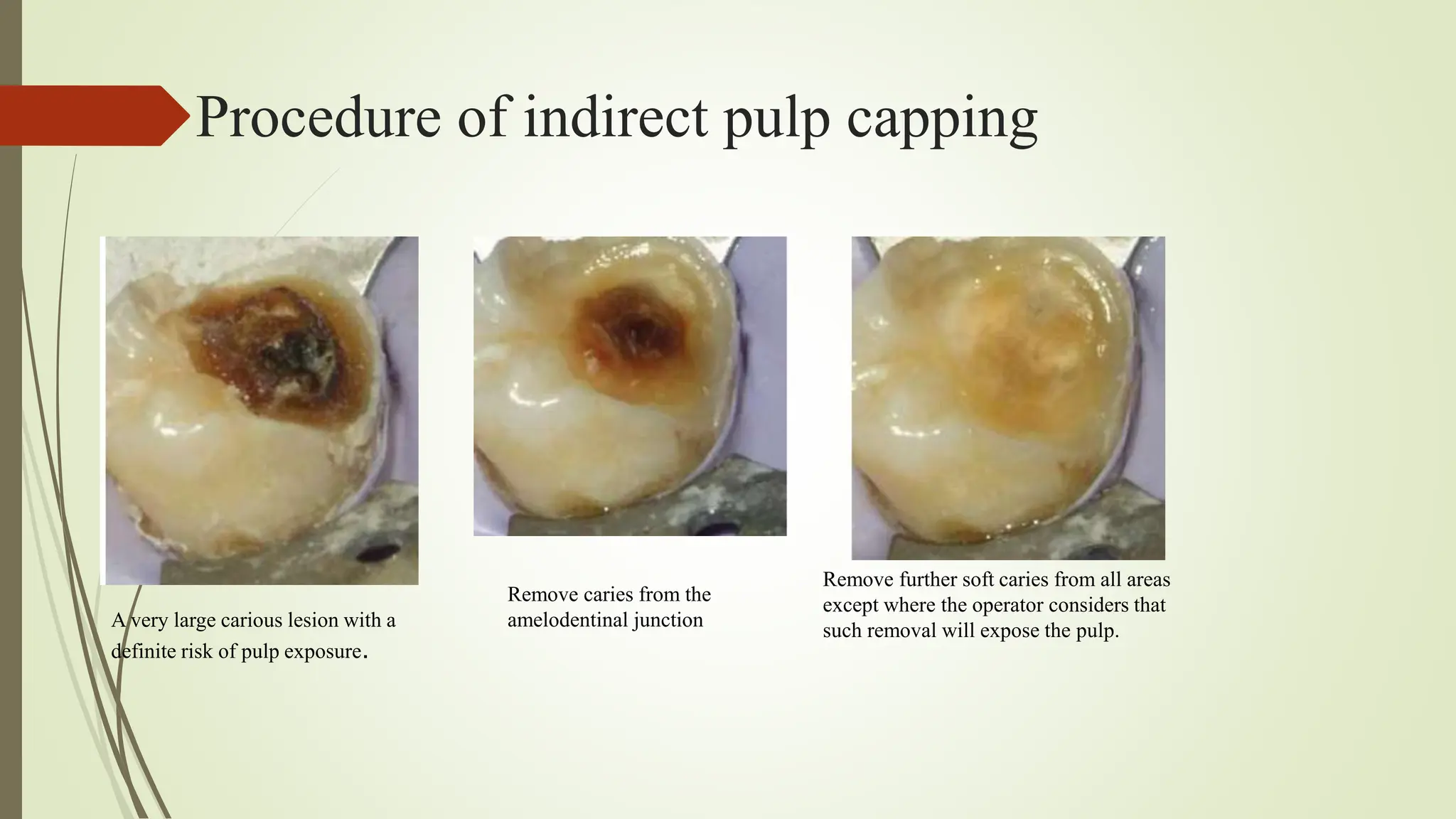 Procedure of indirect pulp capping

A very large carious lesion with a definite risk of pulp exposure.

Remove caries from the amelodentinal junction

Remove further soft caries from all areas except where the operator considers that such removal will expose the pulp.